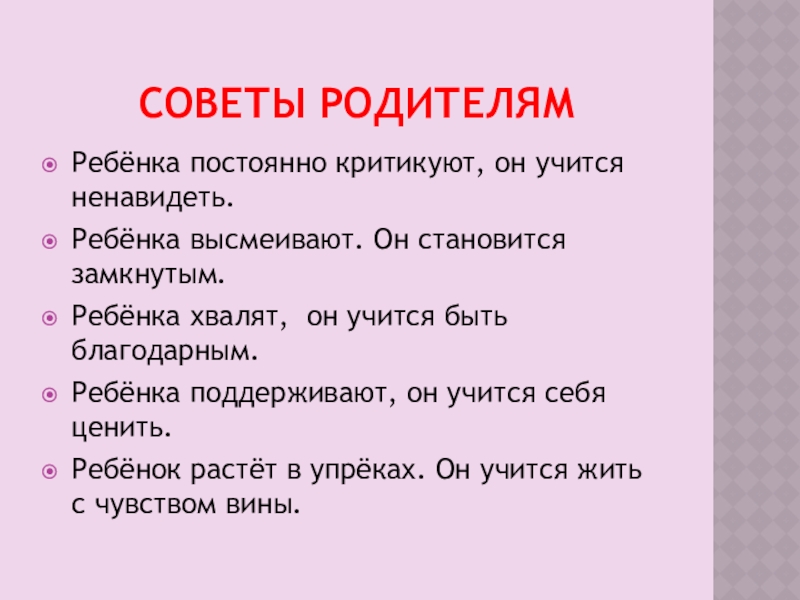 СОВЕТЫ РОДИТЕЛЯМ

Ребёнка постоянно критикуют, он учится ненавидеть.

Ребёнка высмеивают. Он становится замкнутым.

Ребёнка хвалят, он учится быть благодарным.

Ребёнка поддерживают, он учится себя ценить.

Ребёнок растёт в упрёках. Он учится жить с чувством вины.